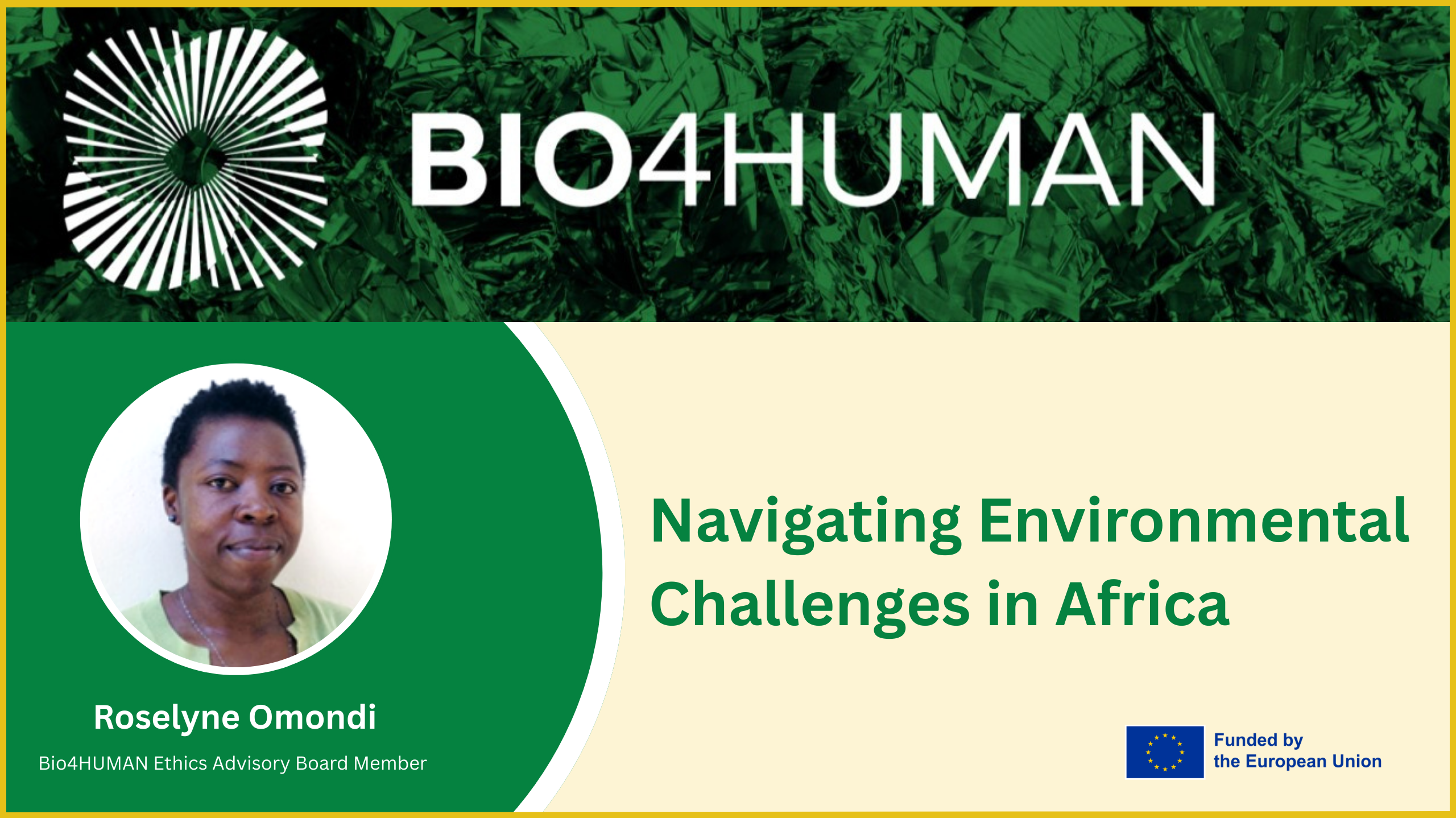 BIO4HUMAN

Roselyne Omondi

Bio4HUMAN Ethics Advisory Board Member

Navigating Environmental Challenges in Africa

Funded by the European Union